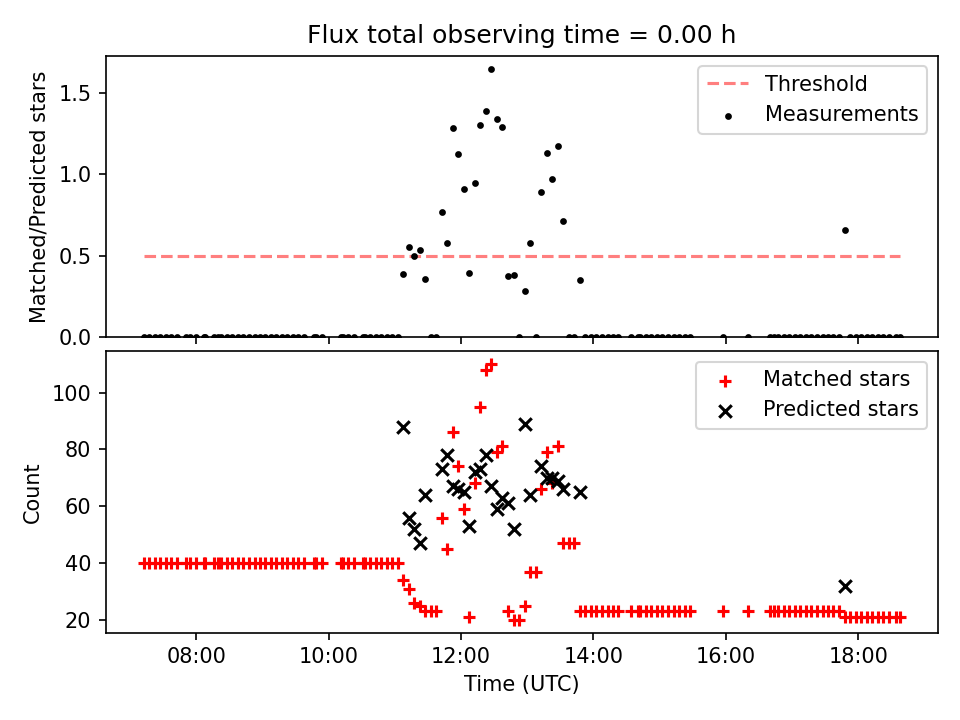 Flux total observing time = 0.00 h

Matched/Predicted stars

1.5
1.0
0.5
0.0

Threshold
Measurements

Count

100
80
60
40
20

Matched stars
Predicted stars

08:00
10:00
12:00
14:00
16:00
18:00

Time (UTC)